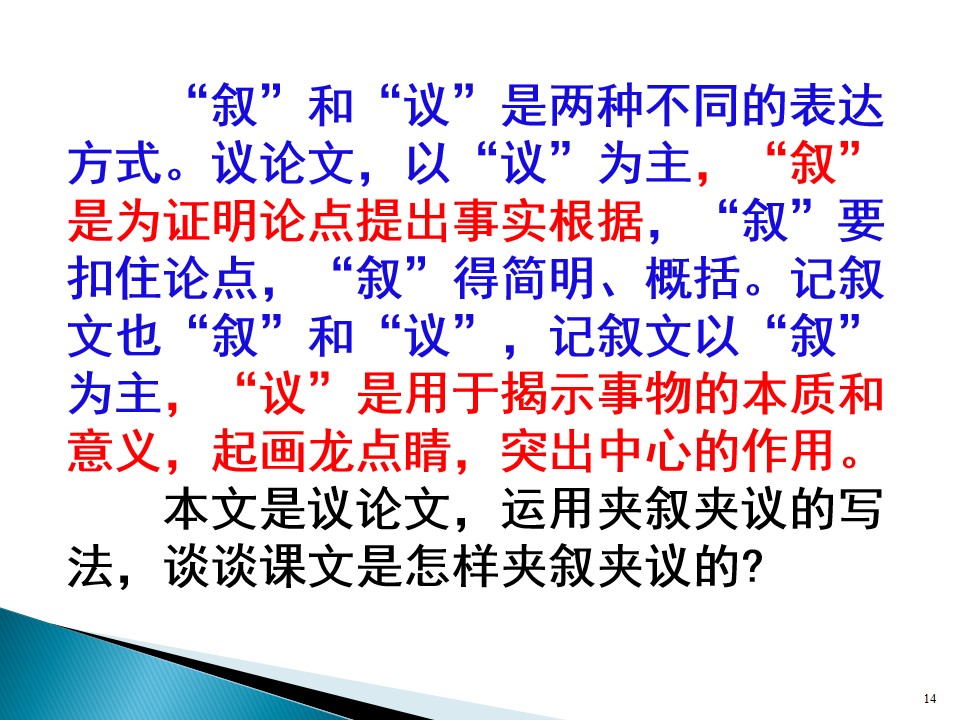 “叙”和“议”是两种不同的表达方式。议论文，以“议”为主，“叙”是为证明论点提出事实根据，“叙”要扣住论点，“叙”得简明、概括。记叙文也“叙”和“议”，记叙文以“叙”为主，“议”是用于揭示事物的本质和意义，起画龙点睛，突出中心的作用。

本文是议论文，运用夹叙夹议的写法，谈谈课文是怎样夹叙夹议的?

14